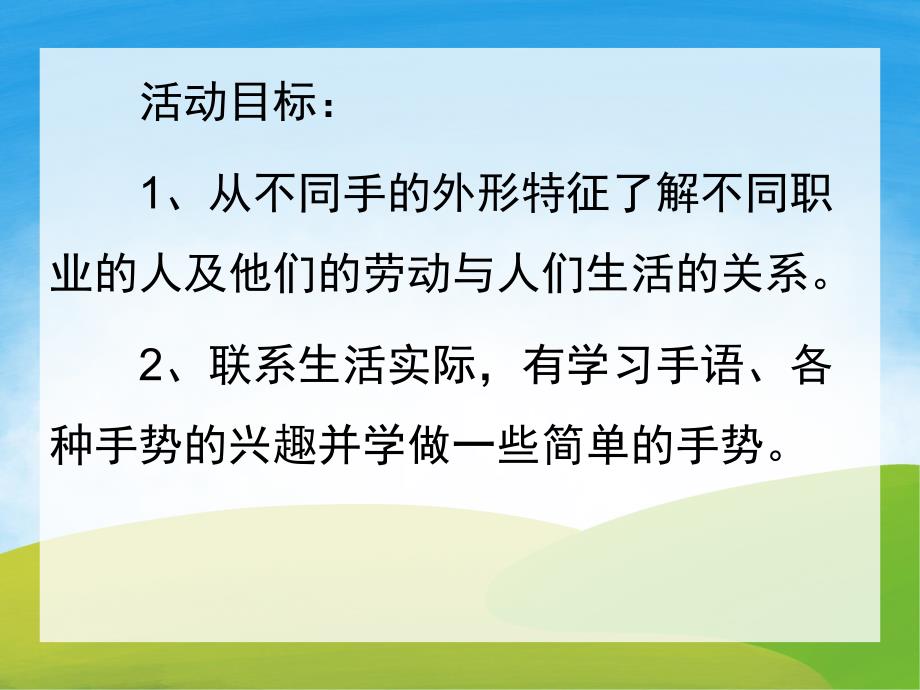 活动目标：

1、从不同手的外形特征了解不同职业的人及他们的劳动与人们生活的关系。

2、联系生活实际，有学习手语、各种手势的兴趣并学做一些简单的手势。